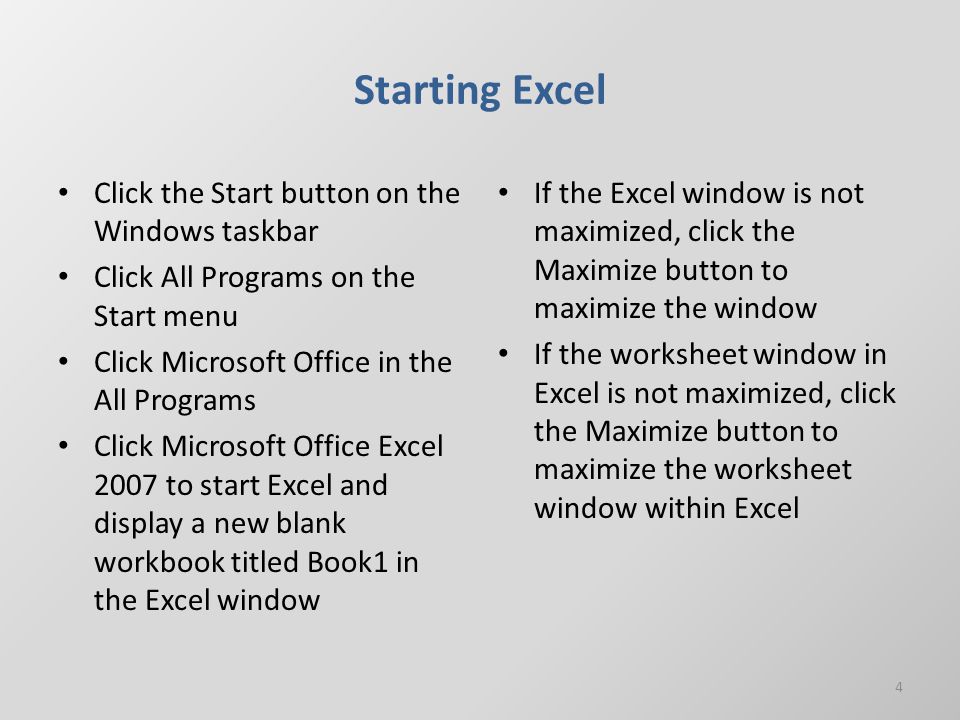 Starting Excel

• Click the Start button on the Windows taskbar
• Click All Programs on the Start menu
• Click Microsoft Office in the All Programs
• Click Microsoft Office Excel 2007 to start Excel and display a new blank workbook titled Book1 in the Excel window

• If the Excel window is not maximized, click the Maximize button to maximize the window
• If the worksheet window in Excel is not maximized, click the Maximize button to maximize the worksheet window within Excel

4